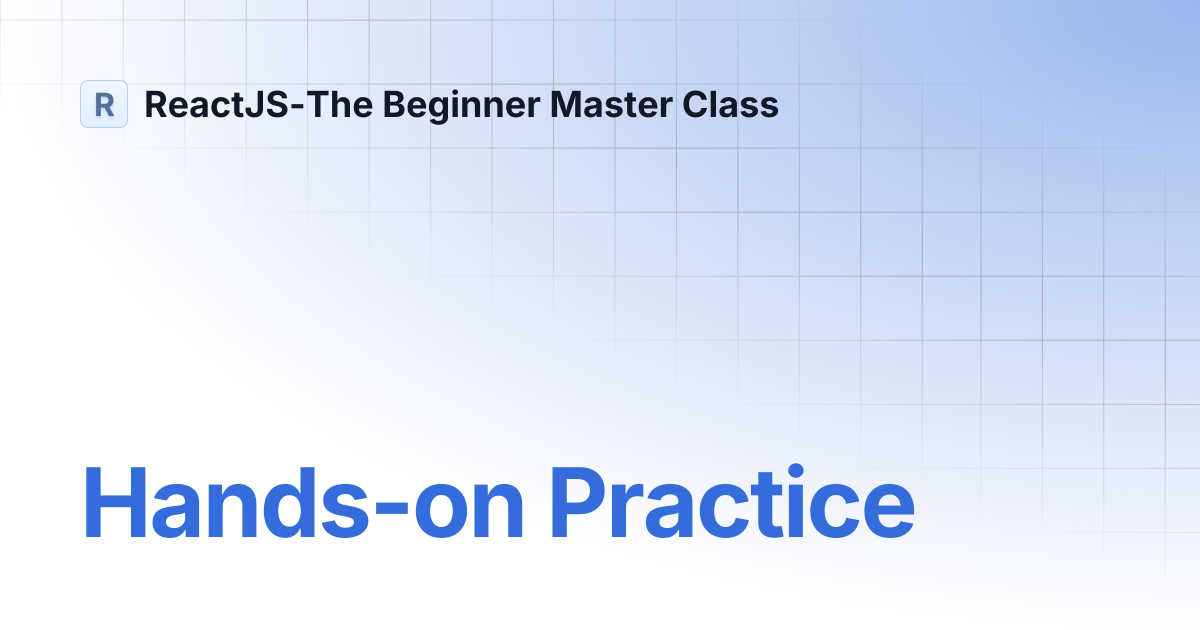 R ReactJS-The Beginner Master Class

Hands-on Practice